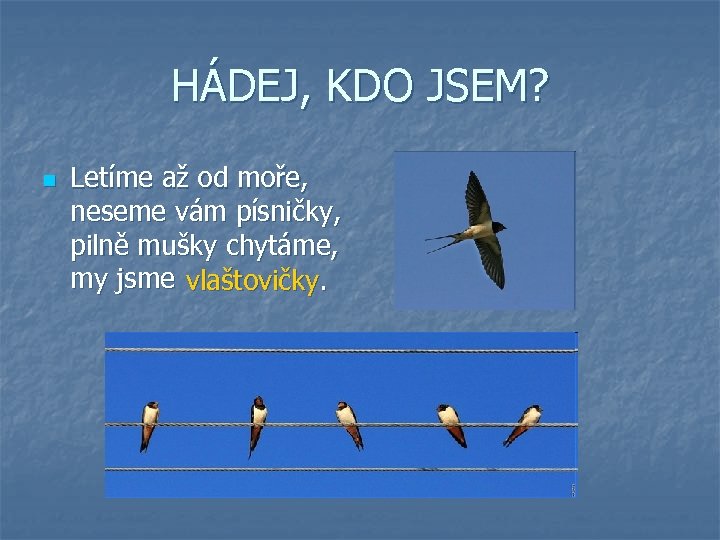 HÁDEJ, KDO JSEM?

Letíme až od moře, neseme vám písničky, pilně mušky chytáme, my jsme vlaštovičky.